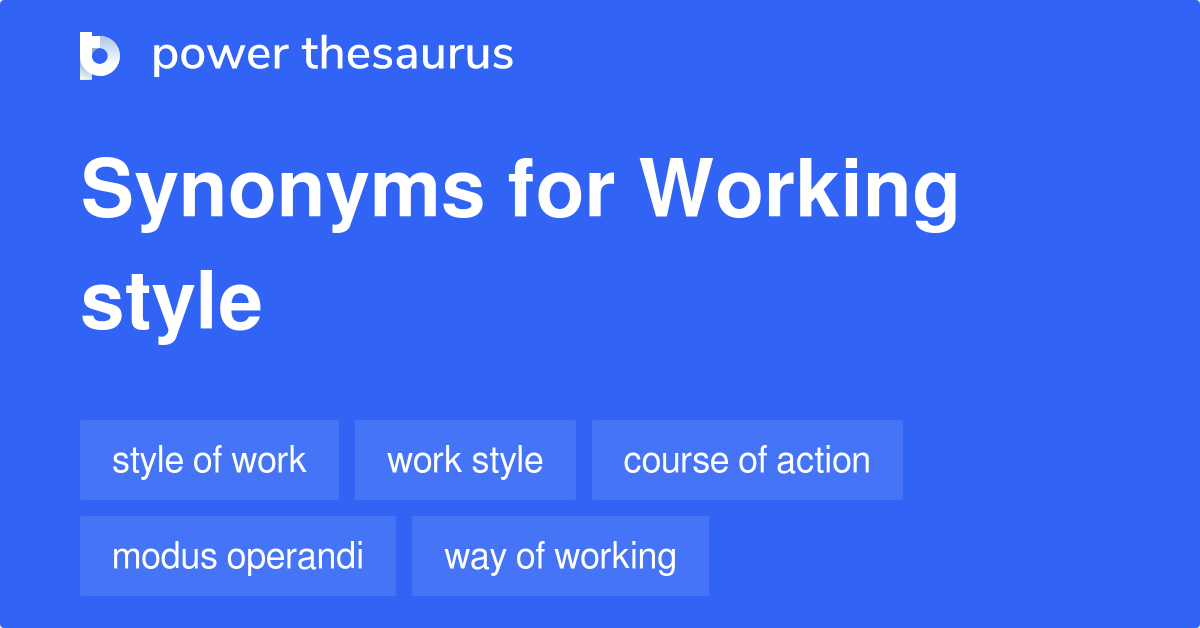 power thesaurus

Synonyms for Working style

style of work
work style
course of action
modus operandi
way of working